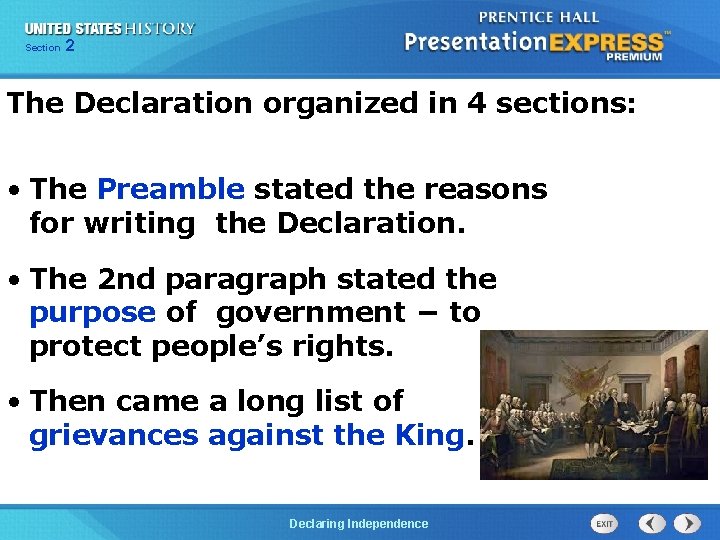 UNITED STATES HISTORY
Section 2

PRENTICE HALL
PresentationEXPRESS™
PREMIUM

The Declaration organized in 4 sections:

• The Preamble stated the reasons for writing the Declaration.

• The 2nd paragraph stated the purpose of government – to protect people's rights.

• Then came a long list of grievances against the King.

Declaring Independence

EXIT